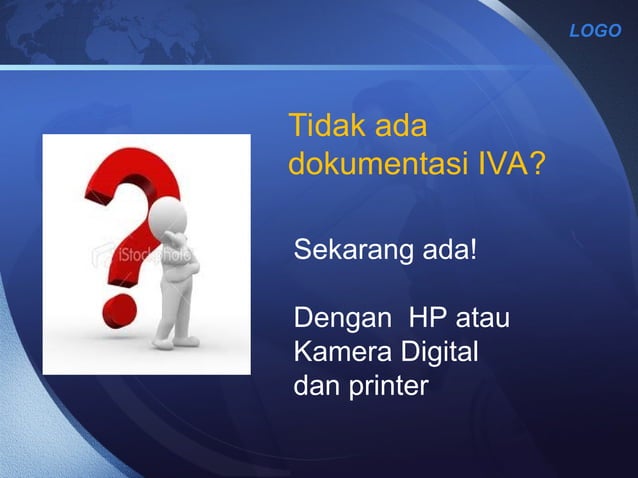 LOGO

Tidak ada dokumentasi IVA?

iStockphoto

Sekarang ada!

Dengan HP atau Kamera Digital dan printer